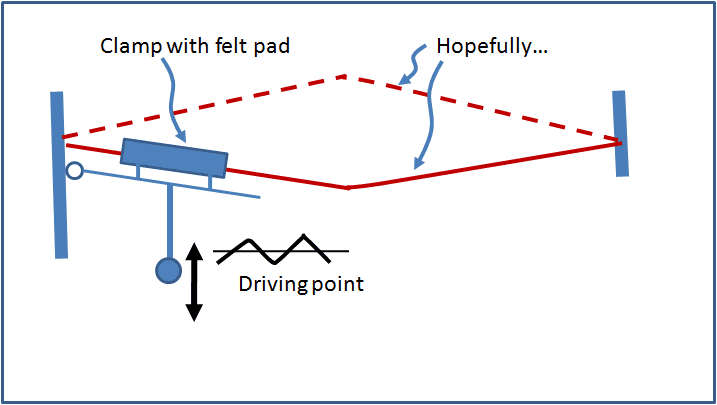 Clamp with felt pad

Hopefully...

Driving point